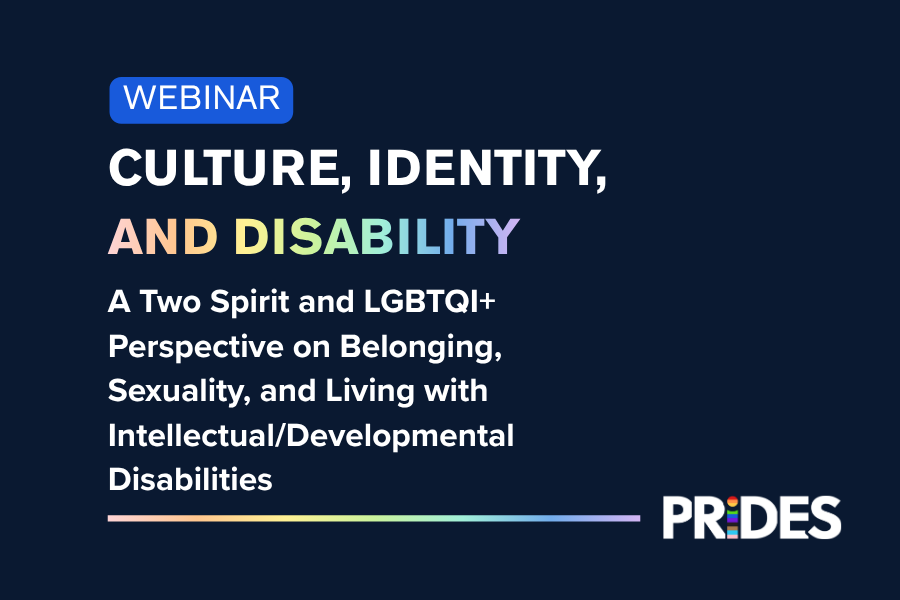 WEBINAR

CULTURE, IDENTITY, AND DISABILITY

A Two Spirit and LGBTQI+ Perspective on Belonging, Sexuality, and Living with Intellectual/Developmental Disabilities

PRIDES